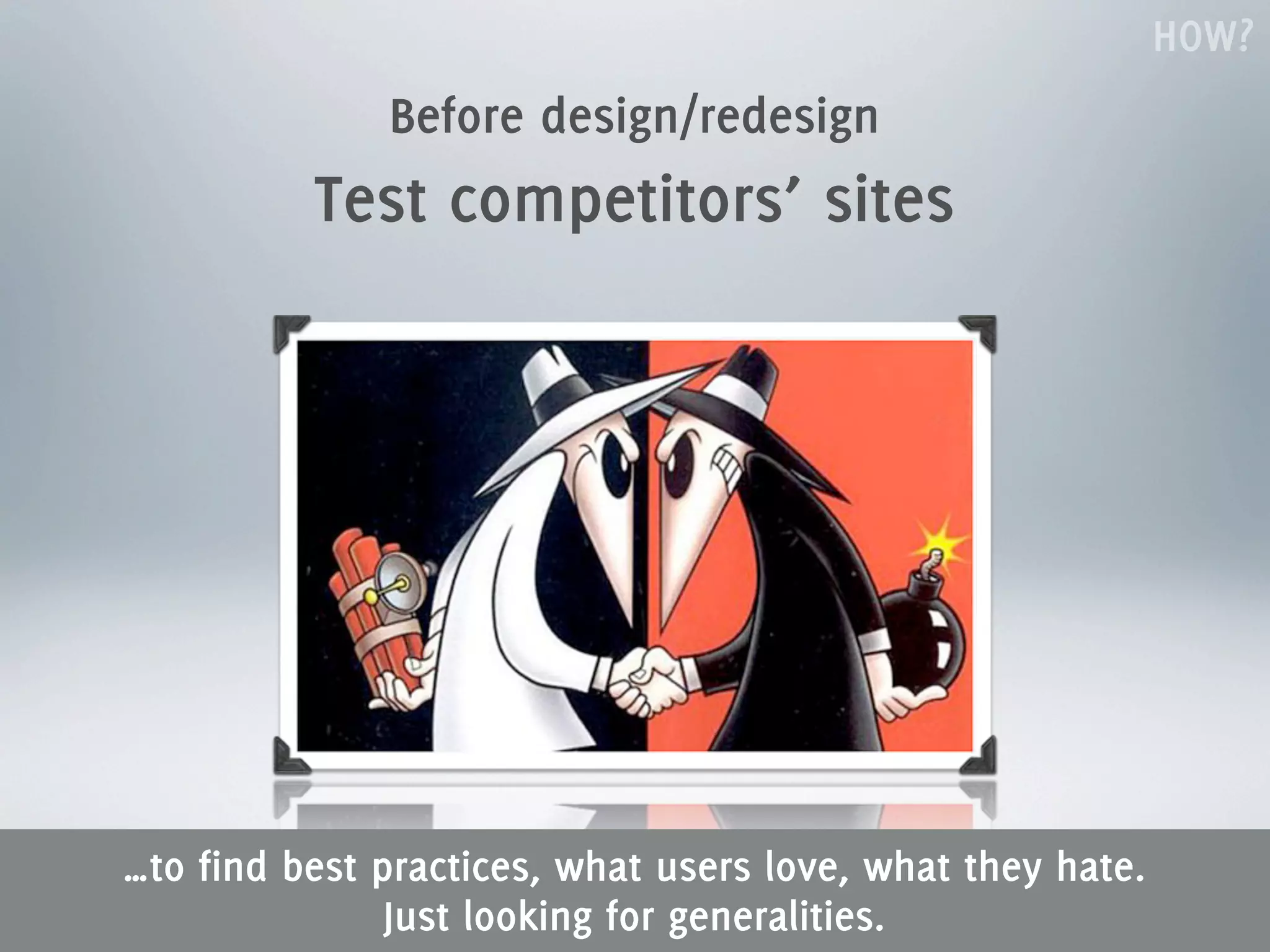 HOW?

Before design/redesign

Test competitors' sites

…to find best practices, what users love, what they hate. Just looking for generalities.